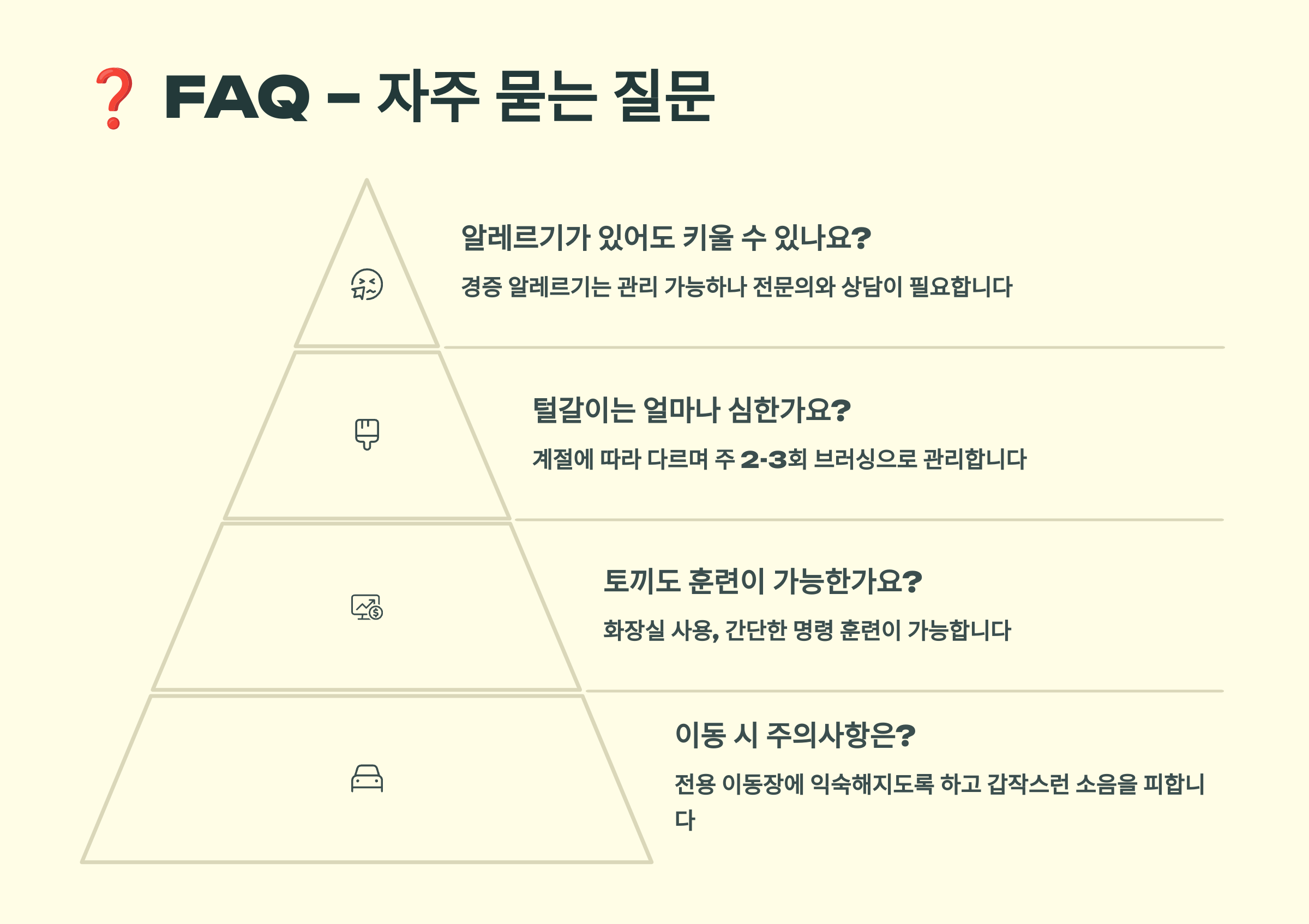 ❓ FAQ – 자주 묻는 질문

알레르기가 있어도 키울 수 있나요?

경증 알레르기는 관리 가능하나 전문의와 상담이 필요합니다

털갈이는 얼마나 심한가요?

계절에 따라 다르며 주 2-3회 브러싱으로 관리합니다

토끼도 훈련이 가능한가요?

화장실 사용, 간단한 명령 훈련이 가능합니다

이동 시 주의사항은?

전용 이동장에 익숙해지도록 하고 갑작스런 소음을 피합니다